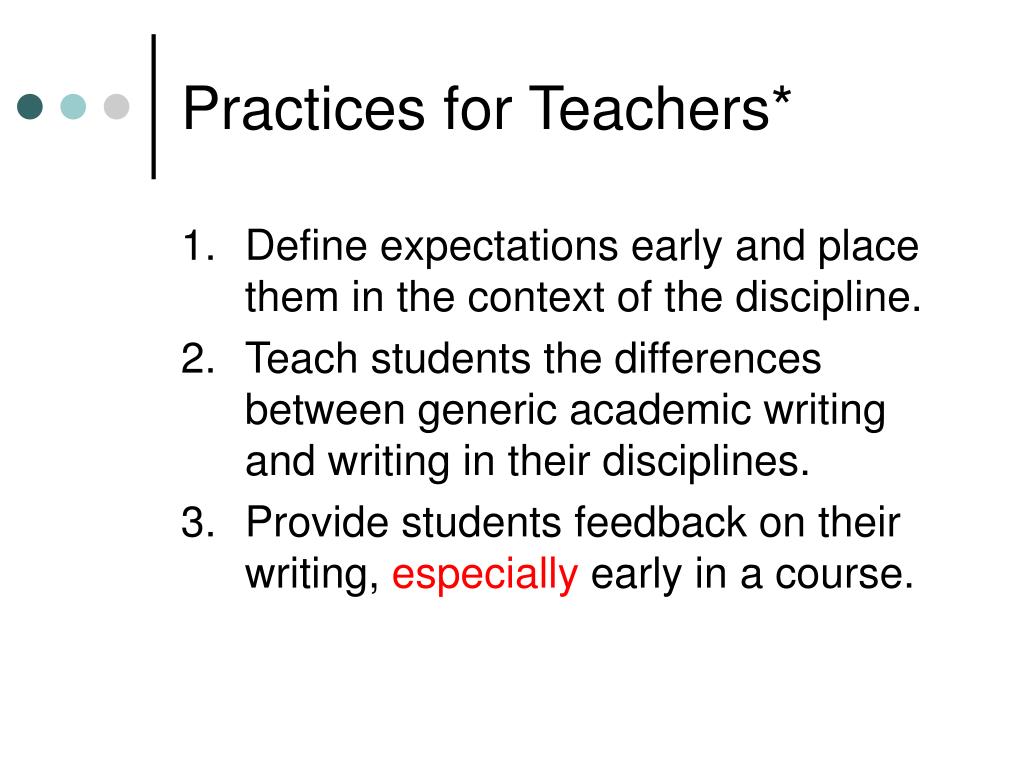 Practices for Teachers*

1. Define expectations early and place them in the context of the discipline.
2. Teach students the differences between generic academic writing and writing in their disciplines.
3. Provide students feedback on their writing, especially early in a course.